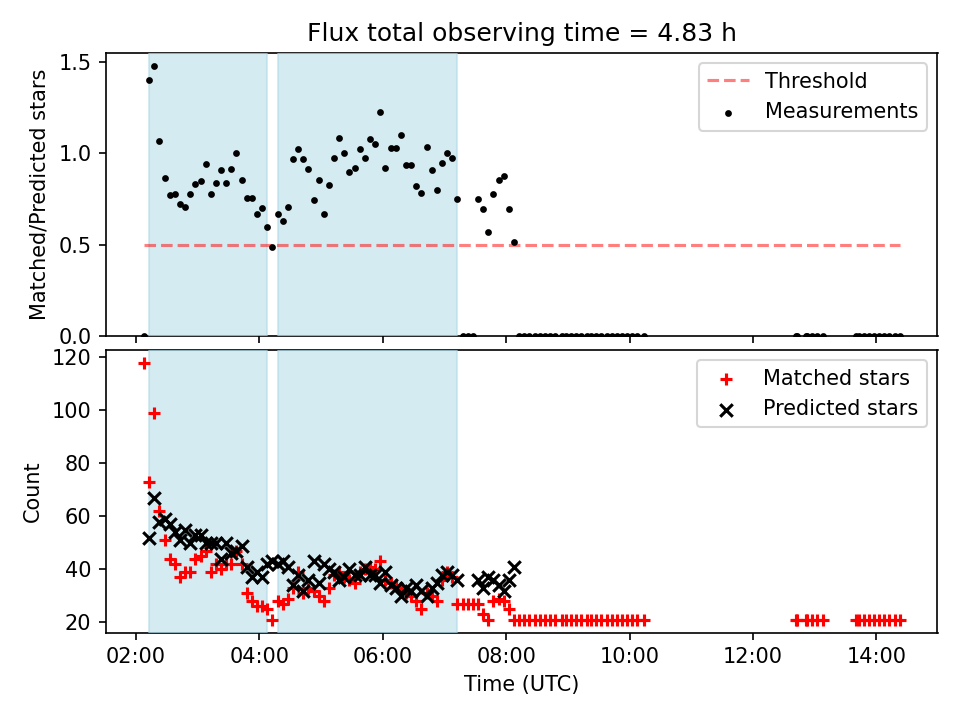 Flux total observing time = 4.83 h

Matched/Predicted stars

1.5
1.0
0.5
0.0

Threshold
Measurements

Count

120
100
80
60
40
20

Matched stars
Predicted stars

02:00 04:00 06:00 08:00 10:00 12:00 14:00

Time (UTC)